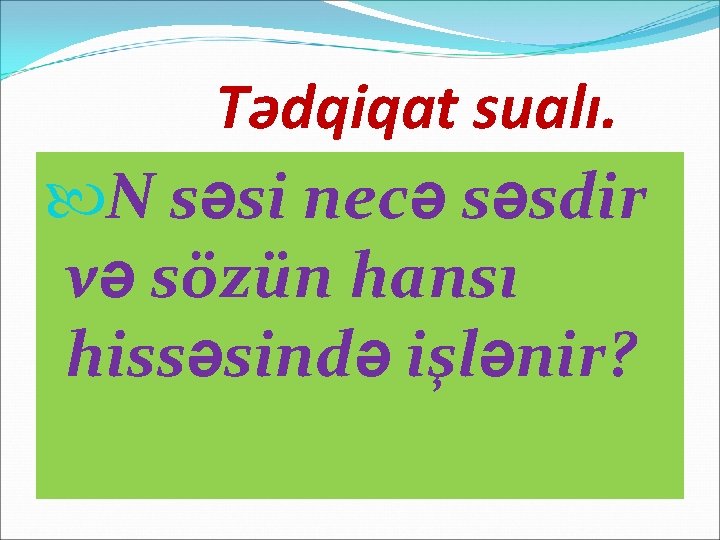 Tədqiqat sualı.

N səsi necə səsdir və sözün hansı hissəsində işlənir?